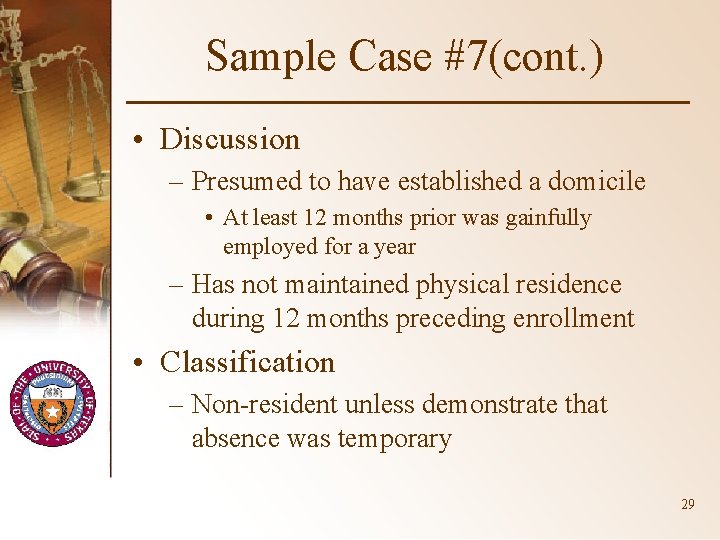 Sample Case #7(cont.)

• Discussion
– Presumed to have established a domicile
• At least 12 months prior was gainfully employed for a year
– Has not maintained physical residence during 12 months preceding enrollment

• Classification
– Non-resident unless demonstrate that absence was temporary

SEAL OF THE UNIVERSITY OF TEXAS

29